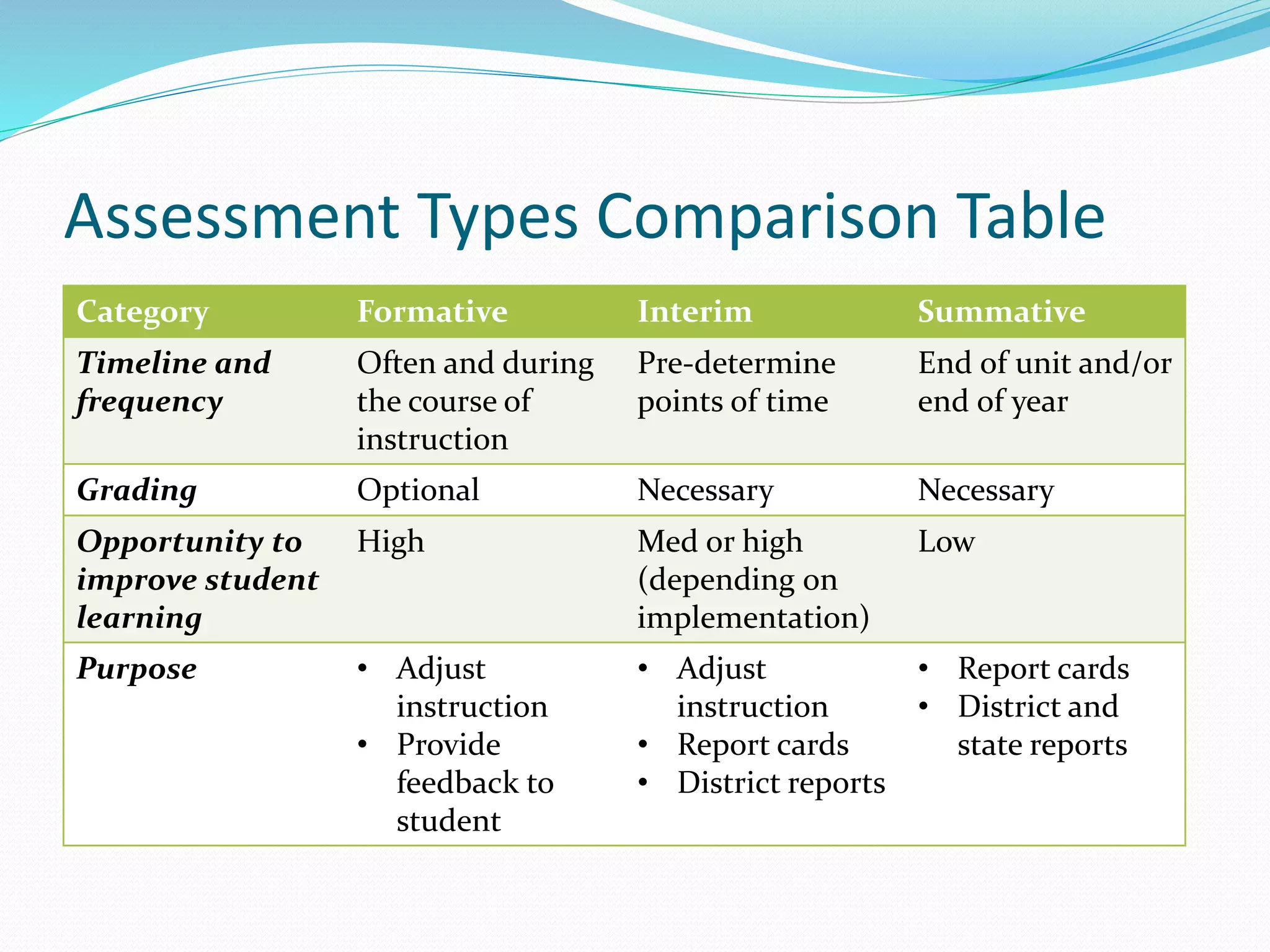 Assessment Types Comparison Table

| Category | Formative | Interim | Summative |
|---|---|---|---|
| Timeline and frequency | Often and during the course of instruction | Pre-determine points of time | End of unit and/or end of year |
| Grading | Optional | Necessary | Necessary |
| Opportunity to improve student learning | High | Med or high (depending on implementation) | Low |
| Purpose | • Adjust instruction • Provide feedback to student | • Adjust instruction • Report cards • District reports | • Report cards • District and state reports |